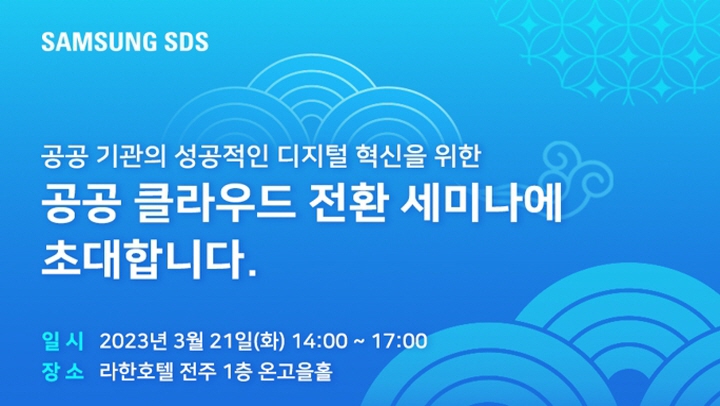 SAMSUNG SDS

공공 기관의 성공적인 디지털 혁신을 위한

공공 클라우드 전환 세미나에 초대합니다.

일 시 2023년 3월 21일(화) 14:00 ~ 17:00
장 소 라한호텔 전주 1층 온고을홀